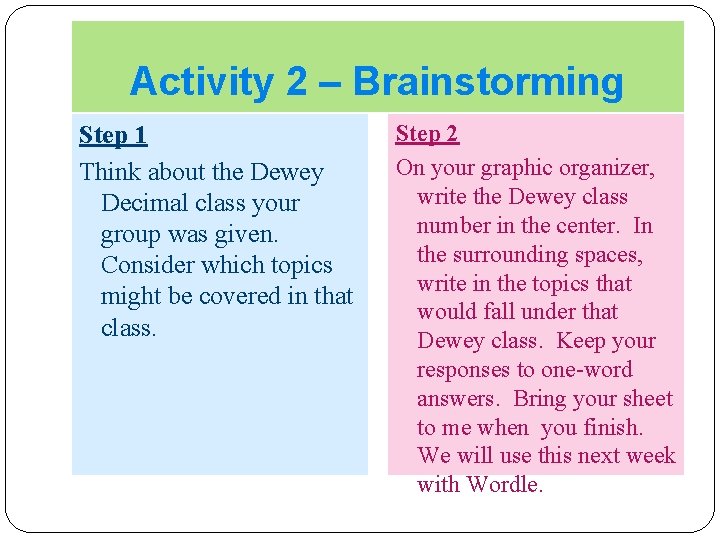 Activity 2 – Brainstorming

Step 1

Think about the Dewey Decimal class your group was given. Consider which topics might be covered in that class.

Step 2

On your graphic organizer, write the Dewey class number in the center. In the surrounding spaces, write in the topics that would fall under that Dewey class. Keep your responses to one-word answers. Bring your sheet to me when you finish. We will use this next week with Wordle.